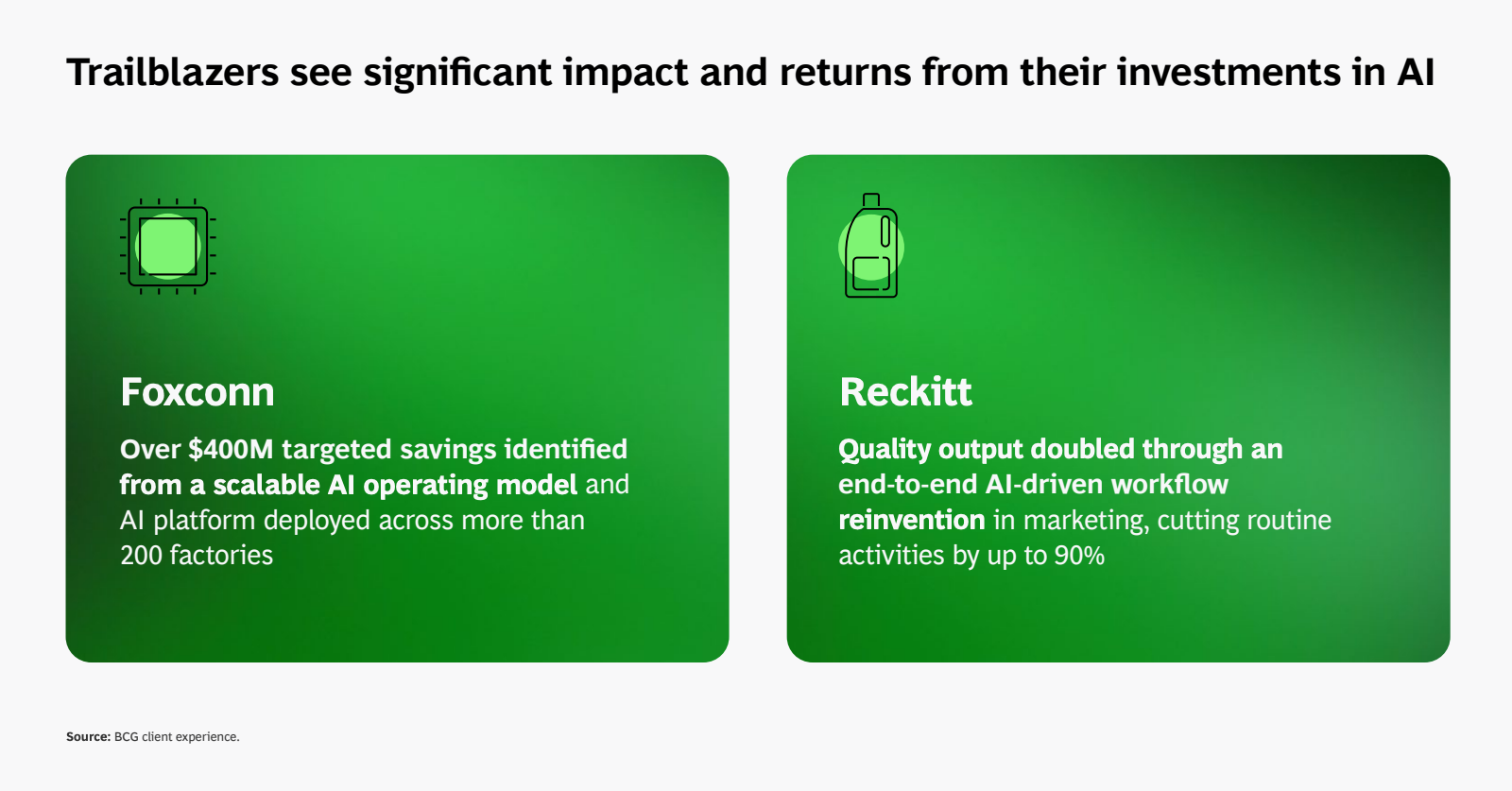 Trailblazers see significant impact and returns from their investments in AI

Foxconn

Over \$400M targeted savings identified from a scalable AI operating model and AI platform deployed across more than 200 factories

Reckitt

Quality output doubled through an end-to-end AI-driven workflow reinvention in marketing, cutting routine activities by up to 90%

Source: BCG client experience.